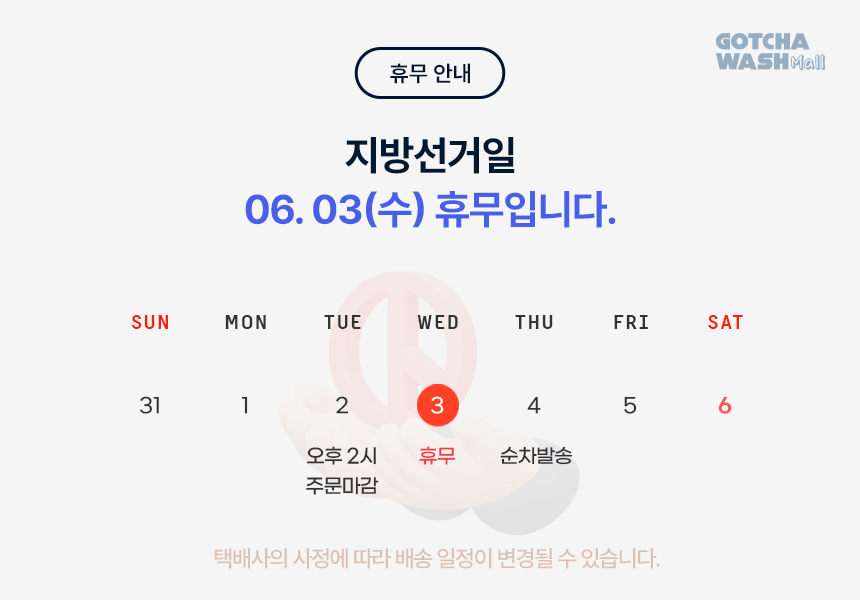 GOTCHA WASH Mall

휴무 안내

지방선거일
06. 03(수) 휴무입니다.

| SUN | MON | TUE | WED | THU | FRI | SAT |
|---|---|---|---|---|---|---|
| 31 | 1 | 2 | 3 | 4 | 5 | 6 |
| | | 오후 2시 주문마감 | 휴무 | 순차발송 | | |

택배사의 사정에 따라 배송 일정이 변경될 수 있습니다.